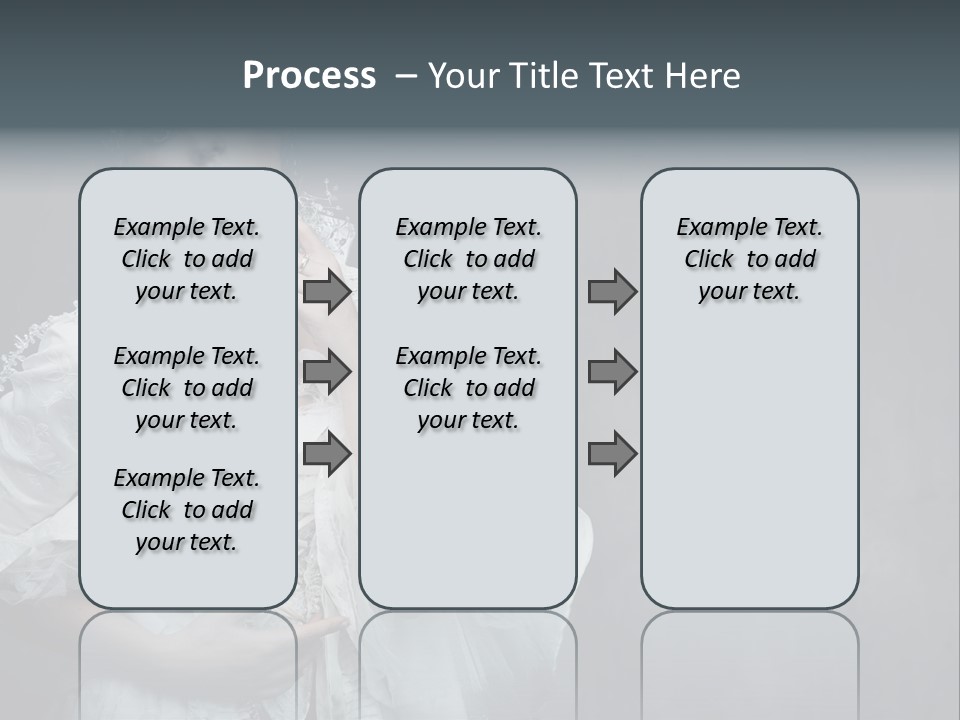 Process – Your Title Text Here

Example Text. Click to add your text.

Example Text. Click to add your text.

Example Text. Click to add your text.

Example Text. Click to add your text.

Example Text. Click to add your text.

Example Text. Click to add your text.